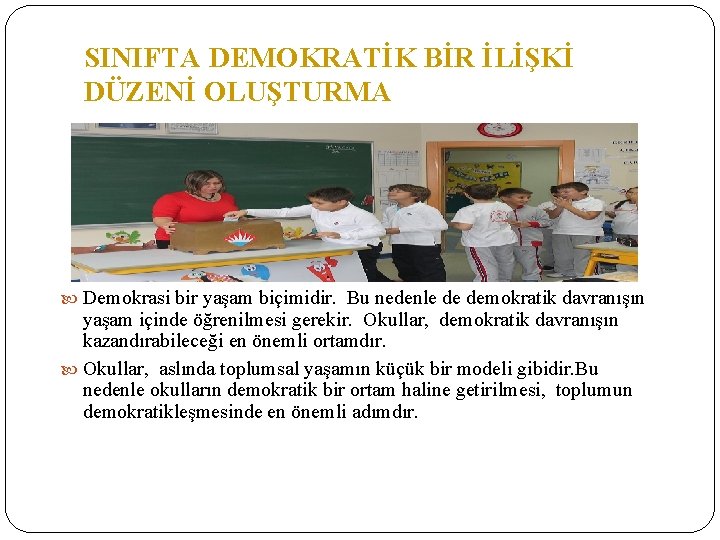 SINIFTA DEMOKRATİK BİR İLİŞKİ DÜZENİ OLUŞTURMA

Demokrasi bir yaşam biçimidir. Bu nedenle de demokratik davranışın yaşam içinde öğrenilmesi gerekir. Okullar, demokratik davranışın kazandırabileceği en önemli ortamdır.

Okullar, aslında toplumsal yaşamın küçük bir modeli gibidir.Bu nedenle okulların demokratik bir ortam haline getirilmesi, toplumun demokratikleşmesinde en önemli adımdır.